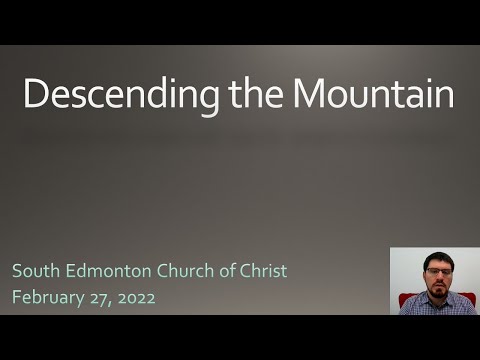 Descending the Mountain

South Edmonton Church of Christ
February 27, 2022